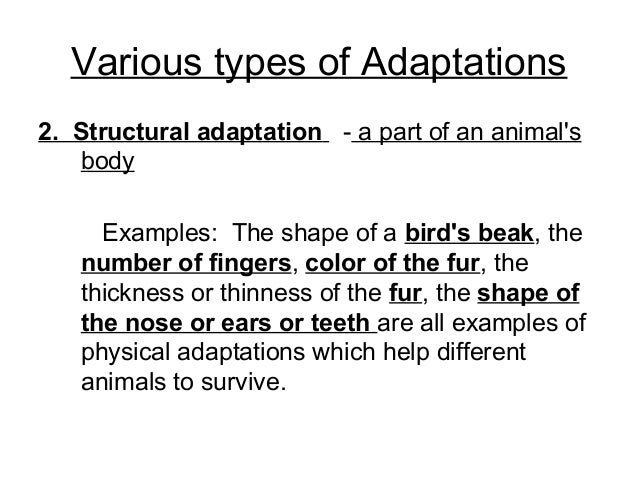 Various types of Adaptations

2. Structural adaptation - a part of an animal's body

Examples: The shape of a bird's beak, the number of fingers, color of the fur, the thickness or thinness of the fur, the shape of the nose or ears or teeth are all examples of physical adaptations which help different animals to survive.